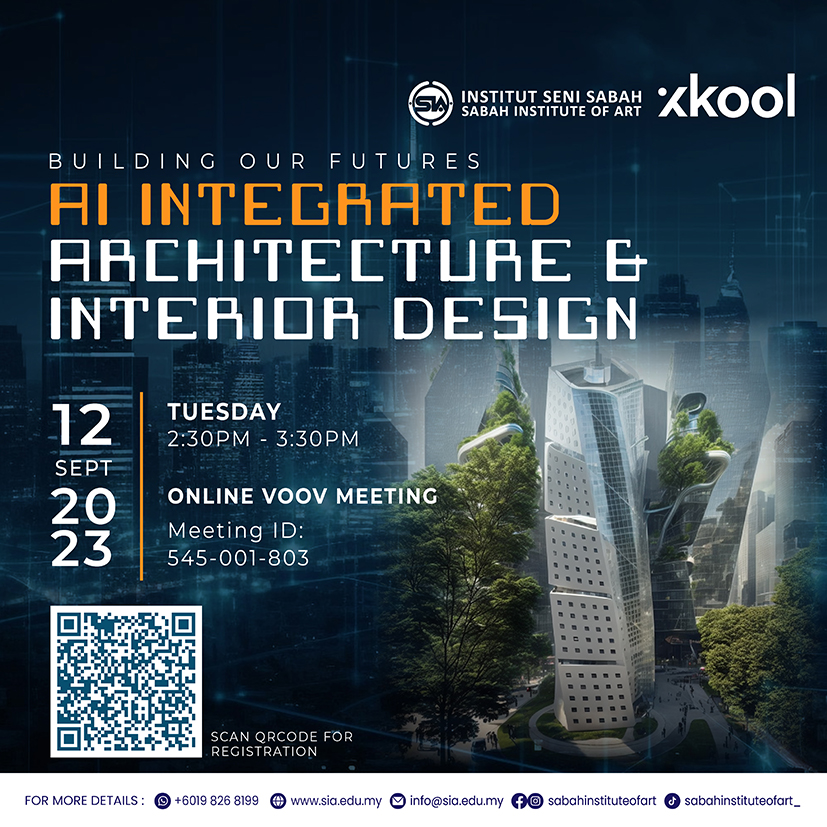 INSTITUT SENI SABAH
SABAH INSTITUTE OF ART

xkool

BUILDING OUR FUTURES

AI INTEGRATED ARCHITECTURE & INTERIOR DESIGN

12 SEPT 2023

TUESDAY
2:30PM - 3:30PM

ONLINE VOOV MEETING
Meeting ID:
545-001-803

SCAN QRCODE FOR REGISTRATION

FOR MORE DETAILS : +6019 826 8199 www.sia.edu.my info@sia.edu.my sabahinstituteofart sabahinstituteofart_